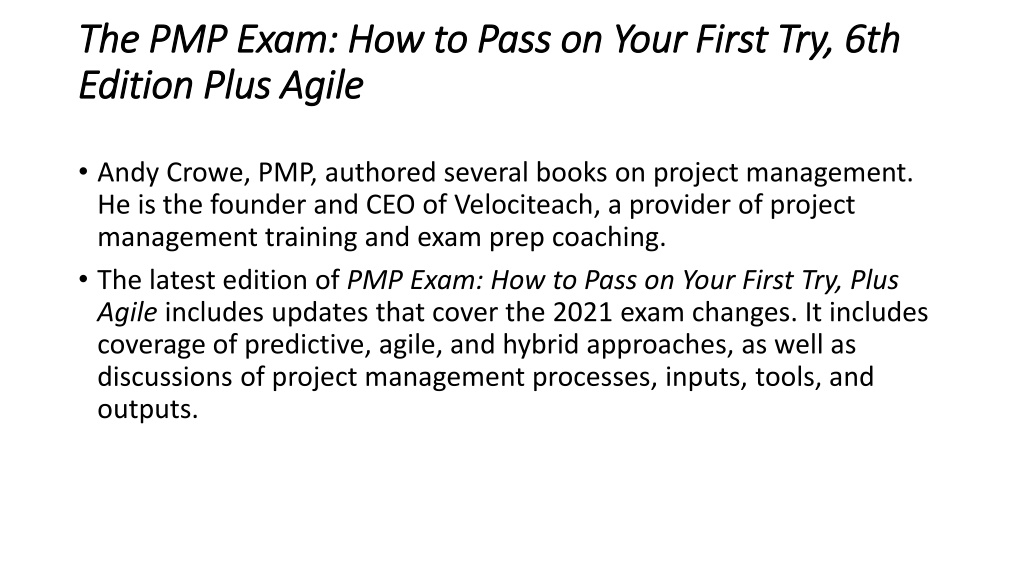 The PMP Exam: How to Pass on Your First Try, 6th Edition Plus Agile

• Andy Crowe, PMP, authored several books on project management. He is the founder and CEO of Velociteach, a provider of project management training and exam prep coaching.

• The latest edition of PMP Exam: How to Pass on Your First Try, Plus Agile includes updates that cover the 2021 exam changes. It includes coverage of predictive, agile, and hybrid approaches, as well as discussions of project management processes, inputs, tools, and outputs.